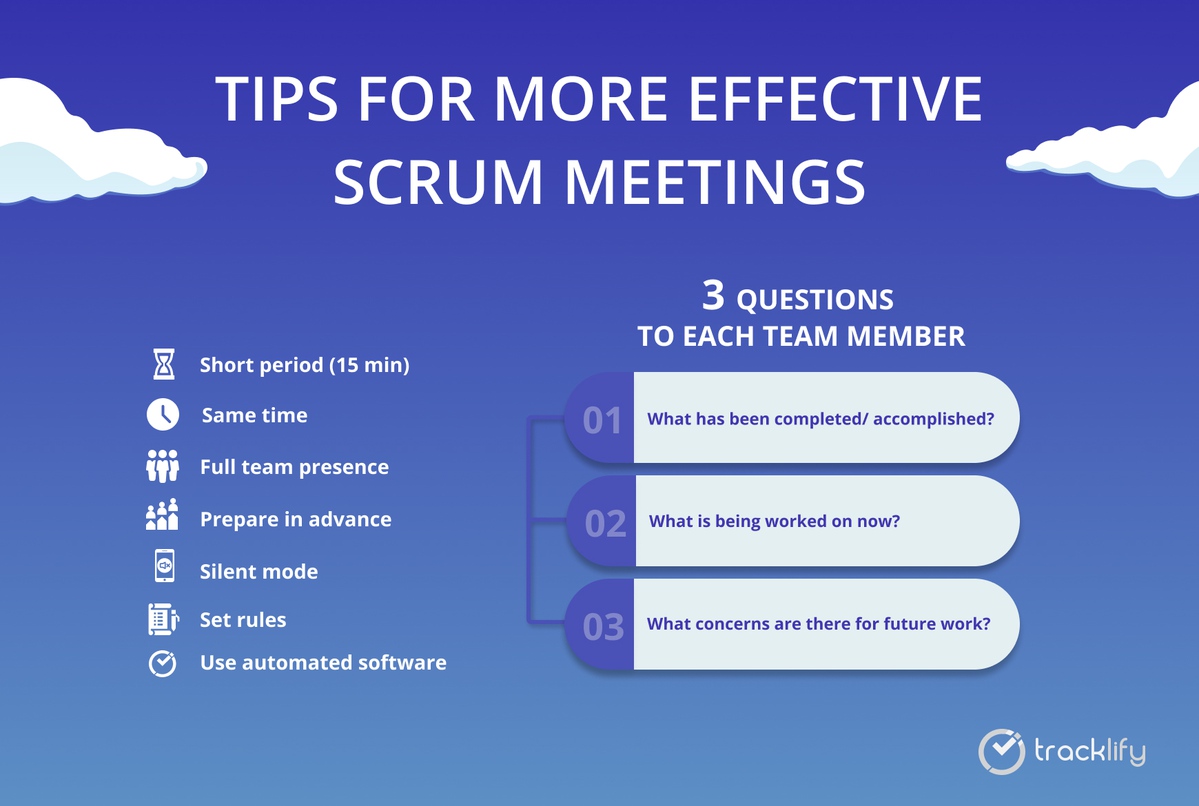 TIPS FOR MORE EFFECTIVE SCRUM MEETINGS

Short period (15 min)
Same time
Full team presence
Prepare in advance
Silent mode
Set rules
Use automated software

3 QUESTIONS TO EACH TEAM MEMBER

01 What has been completed/ accomplished?
02 What is being worked on now?
03 What concerns are there for future work?

tracklify